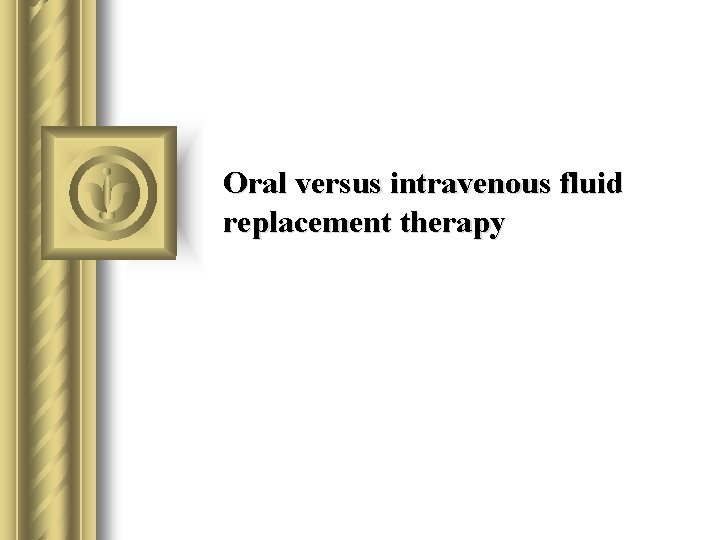 Oral versus intravenous fluid replacement therapy